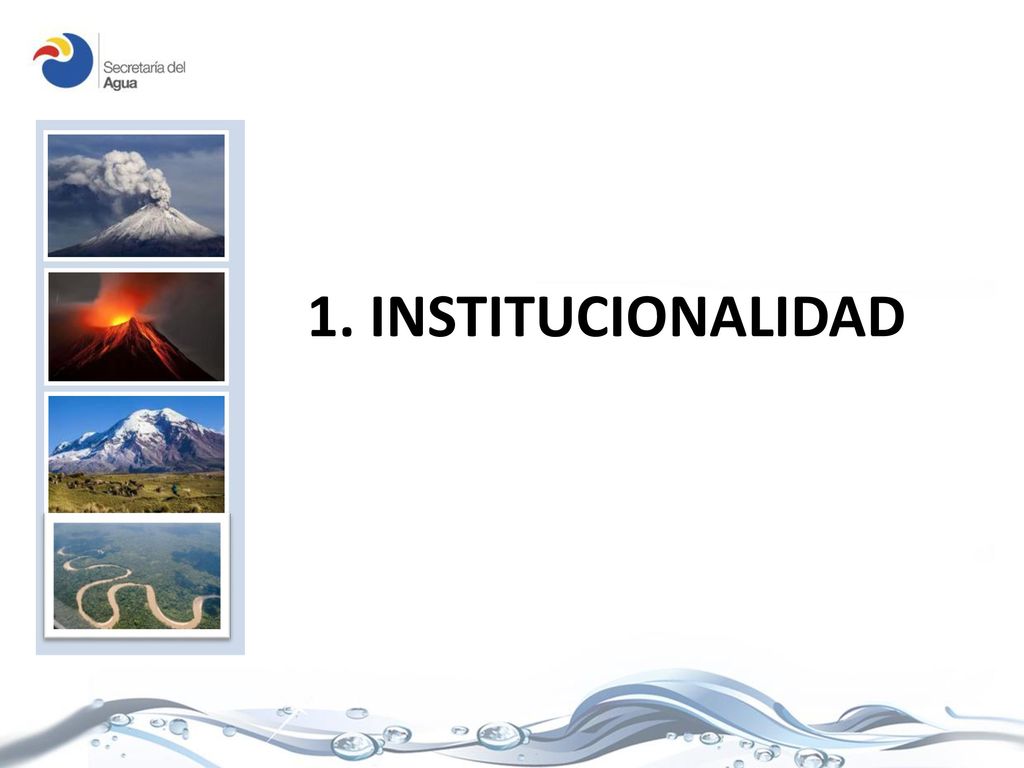 Secretaría del Agua

1. INSTITUCIONALIDAD